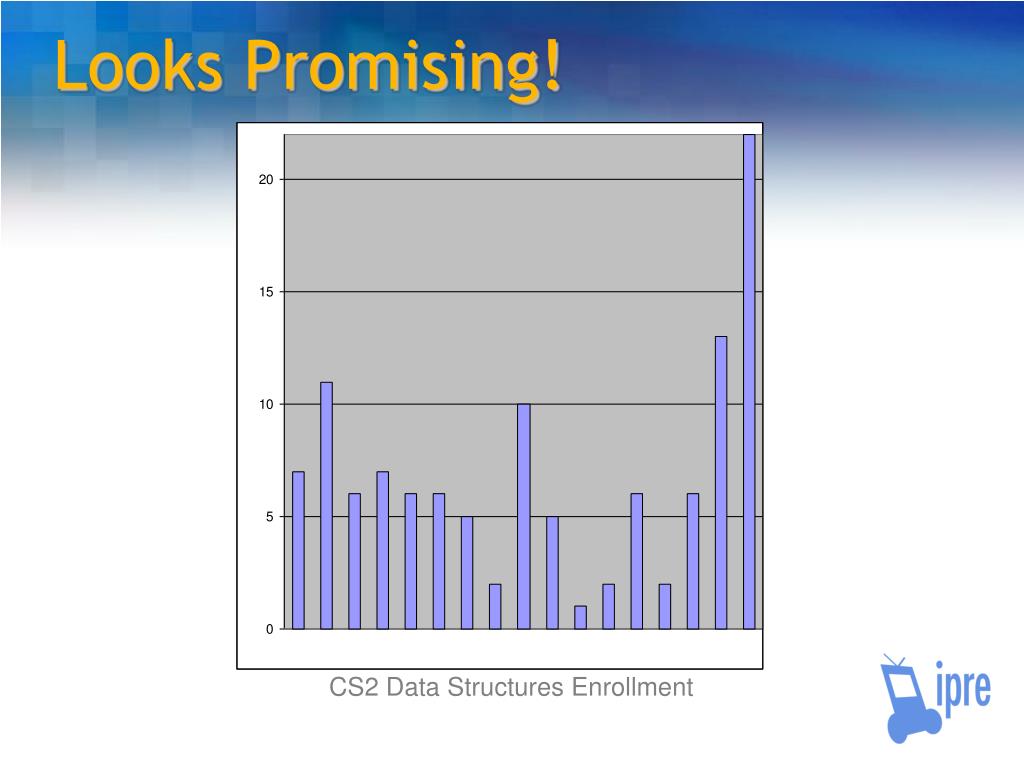 Looks Promising!

20
15
10
5
0

CS2 Data Structures Enrollment

ipre